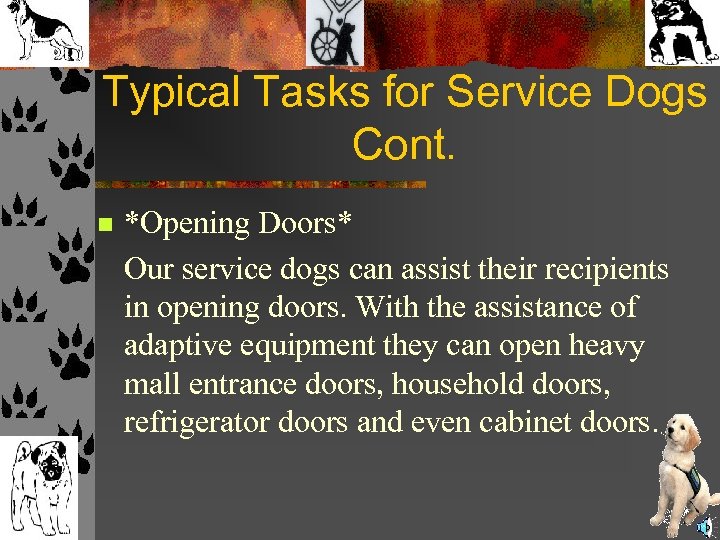 Typical Tasks for Service Dogs Cont.

*Opening Doors*

Our service dogs can assist their recipients in opening doors. With the assistance of adaptive equipment they can open heavy mall entrance doors, household doors, refrigerator doors and even cabinet doors.